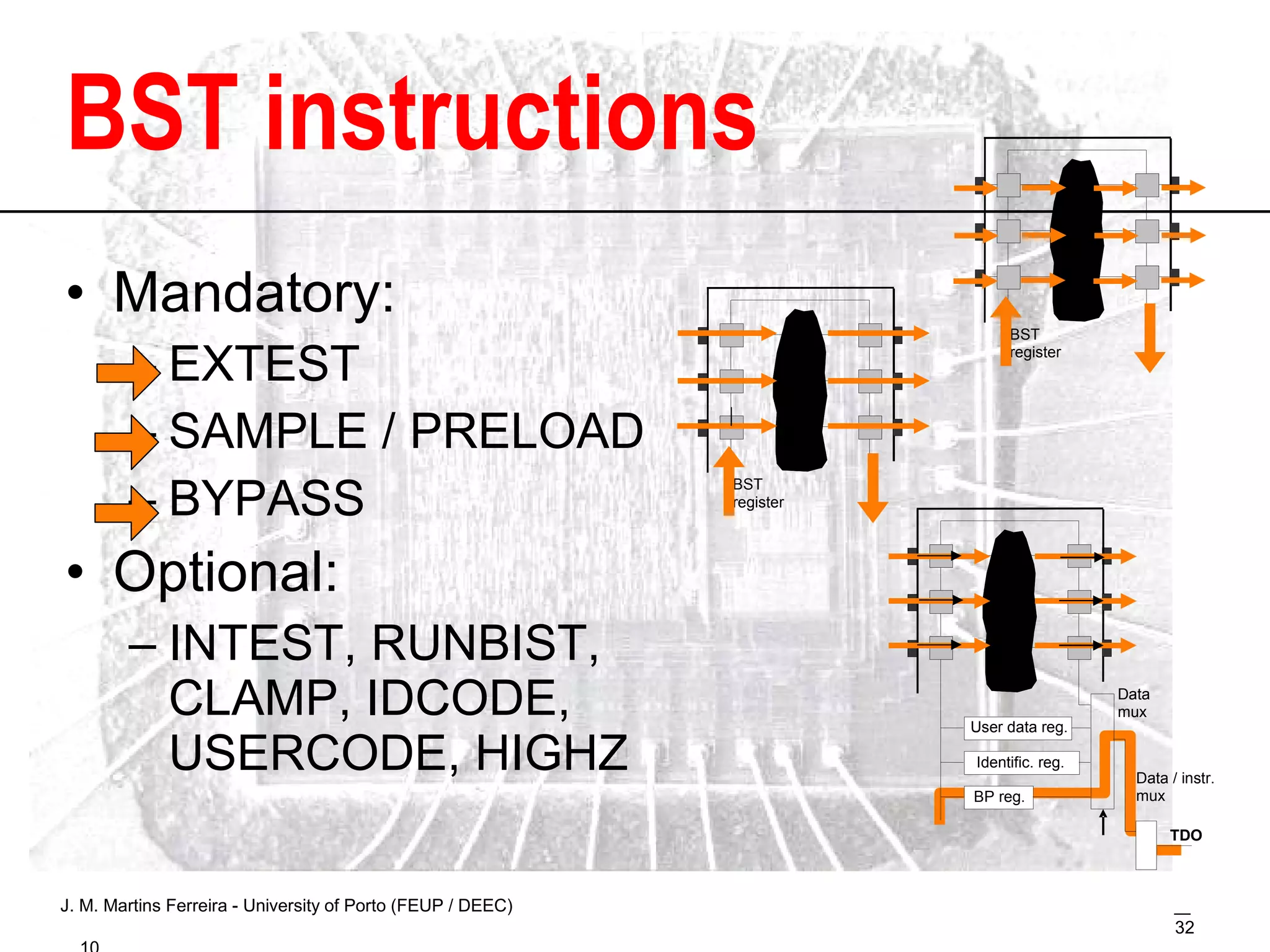 BST instructions

• Mandatory:
– EXTEST
– SAMPLE / PRELOAD
– BYPASS

• Optional:
– INTEST, RUNBIST, CLAMP, IDCODE, USERCODE, HIGHZ

BST register

BST register

Data mux

User data reg.

Identific. reg.

BP reg.

Data / instr. mux

TDO

J. M. Martins Ferreira - University of Porto (FEUP / DEEC)

32

10